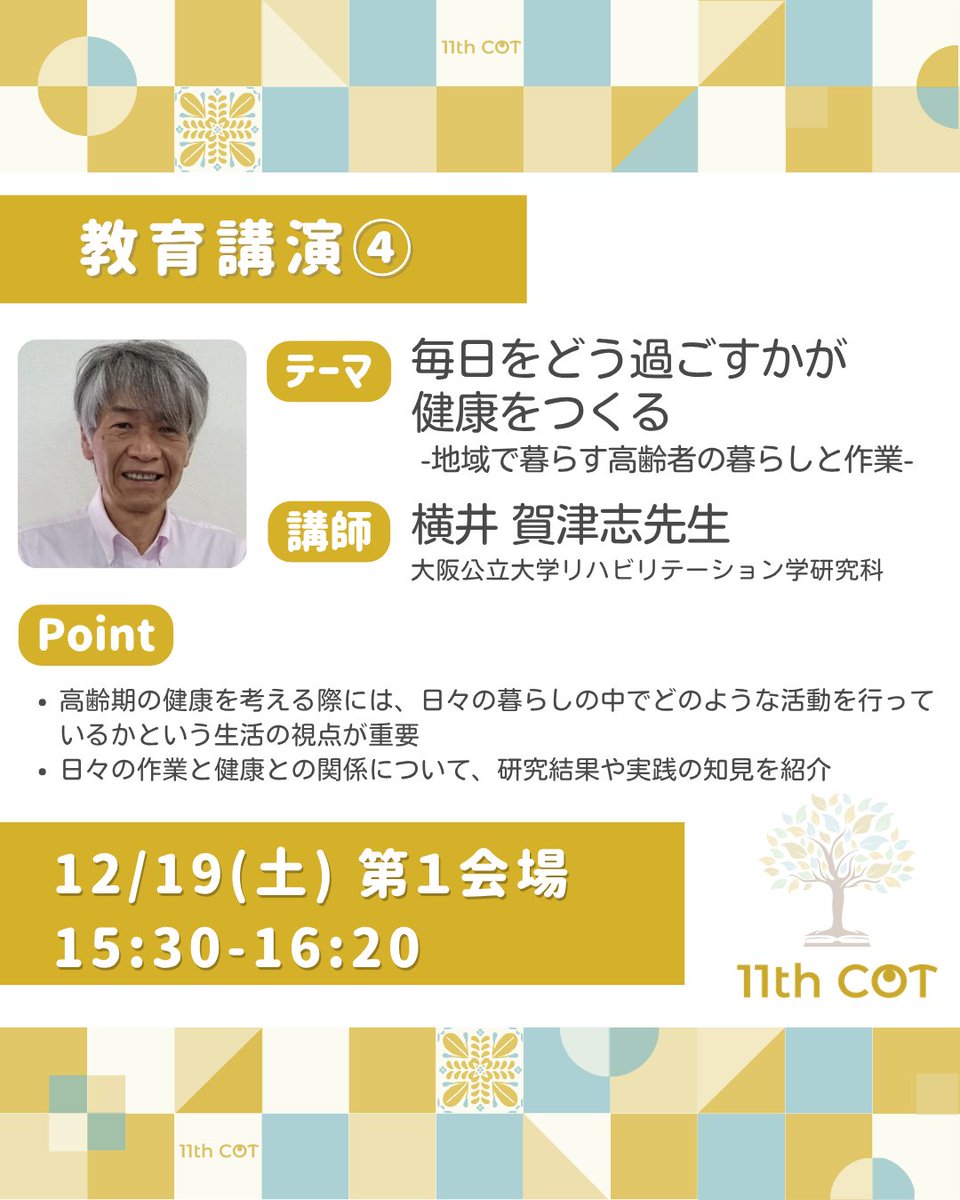 11th COT

教育講演④

テーマ 毎日をどう過ごすかが健康をつくる
-地域で暮らす高齢者の暮らしと作業-

講師 横井 賀津志先生
大阪公立大学リハビリテーション学研究科

Point

• 高齢期の健康を考える際には、日々の暮らしの中でどのような活動を行っているかという生活の視点が重要
• 日々の作業と健康との関係について、研究結果や実践の知見を紹介

12/19(土) 第1会場
15:30-16:20

11th COT

11th COT